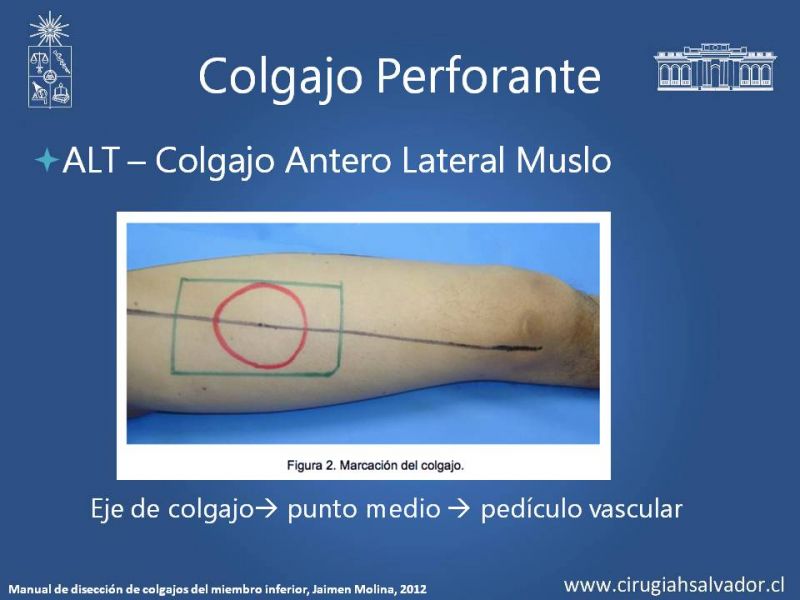 Colgajo Perforante

ALT – Colgajo Antero Lateral Muslo

Figura 2. Marcación del colgajo.

Eje de colgajo→ punto medio → pedículo vascular

Manual de disección de colgajos del miembro inferior, Jaimen Molina, 2012

www.cirugiahsalvador.cl